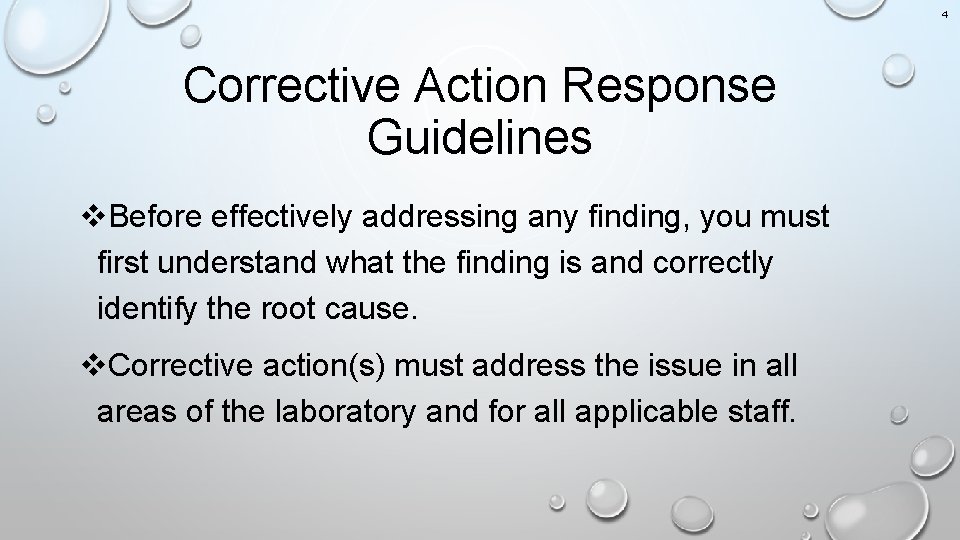 4

Corrective Action Response Guidelines

❖Before effectively addressing any finding, you must first understand what the finding is and correctly identify the root cause.

❖Corrective action(s) must address the issue in all areas of the laboratory and for all applicable staff.